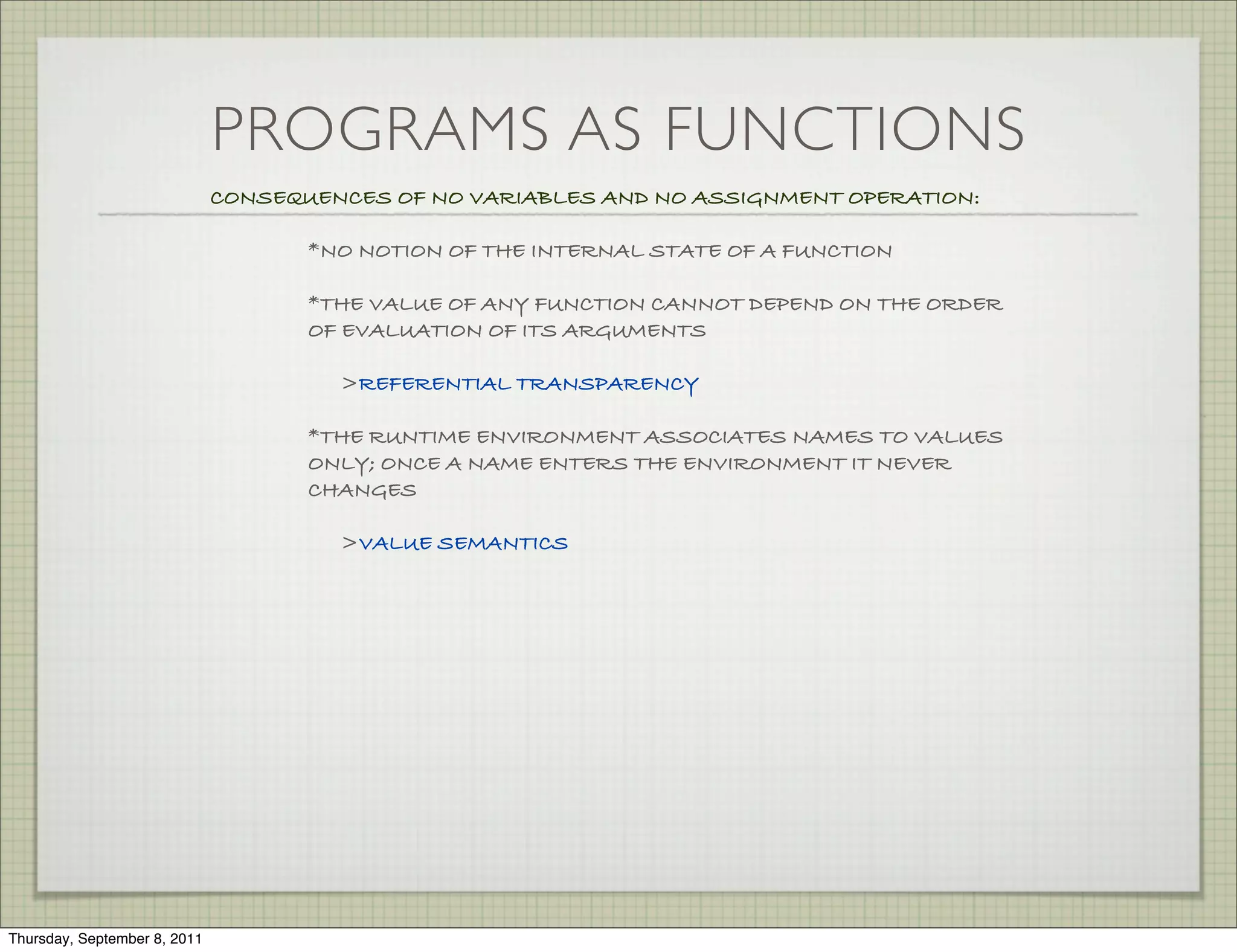 PROGRAMS AS FUNCTIONS

CONSEQUENCES OF NO VARIABLES AND NO ASSIGNMENT OPERATION:

*NO NOTION OF THE INTERNAL STATE OF A FUNCTION

*THE VALUE OF ANY FUNCTION CANNOT DEPEND ON THE ORDER OF EVALUATION OF ITS ARGUMENTS

>REFERENTIAL TRANSPARENCY

*THE RUNTIME ENVIRONMENT ASSOCIATES NAMES TO VALUES ONLY; ONCE A NAME ENTERS THE ENVIRONMENT IT NEVER CHANGES

>VALUE SEMANTICS

Thursday, September 8, 2011